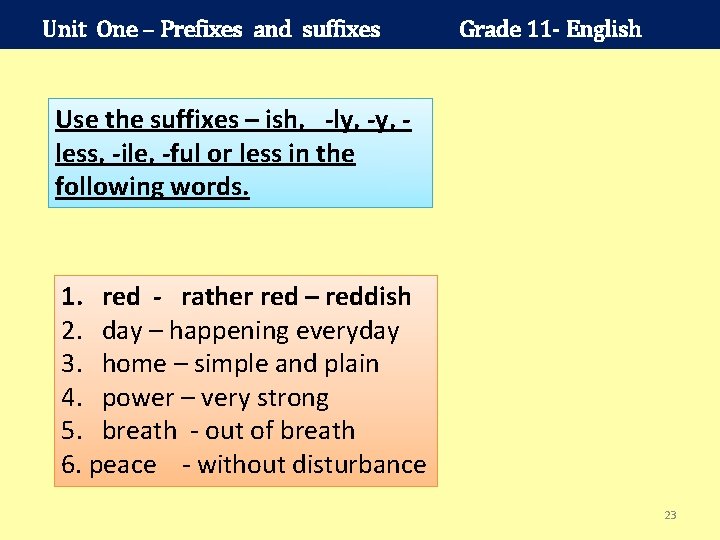 Unit One – Prefixes and suffixes Grade 11- English

Use the suffixes – ish, -ly, -y, -less, -ile, -ful or less in the following words.

1. red - rather red – reddish
2. day – happening everyday
3. home – simple and plain
4. power – very strong
5. breath - out of breath
6. peace - without disturbance

23